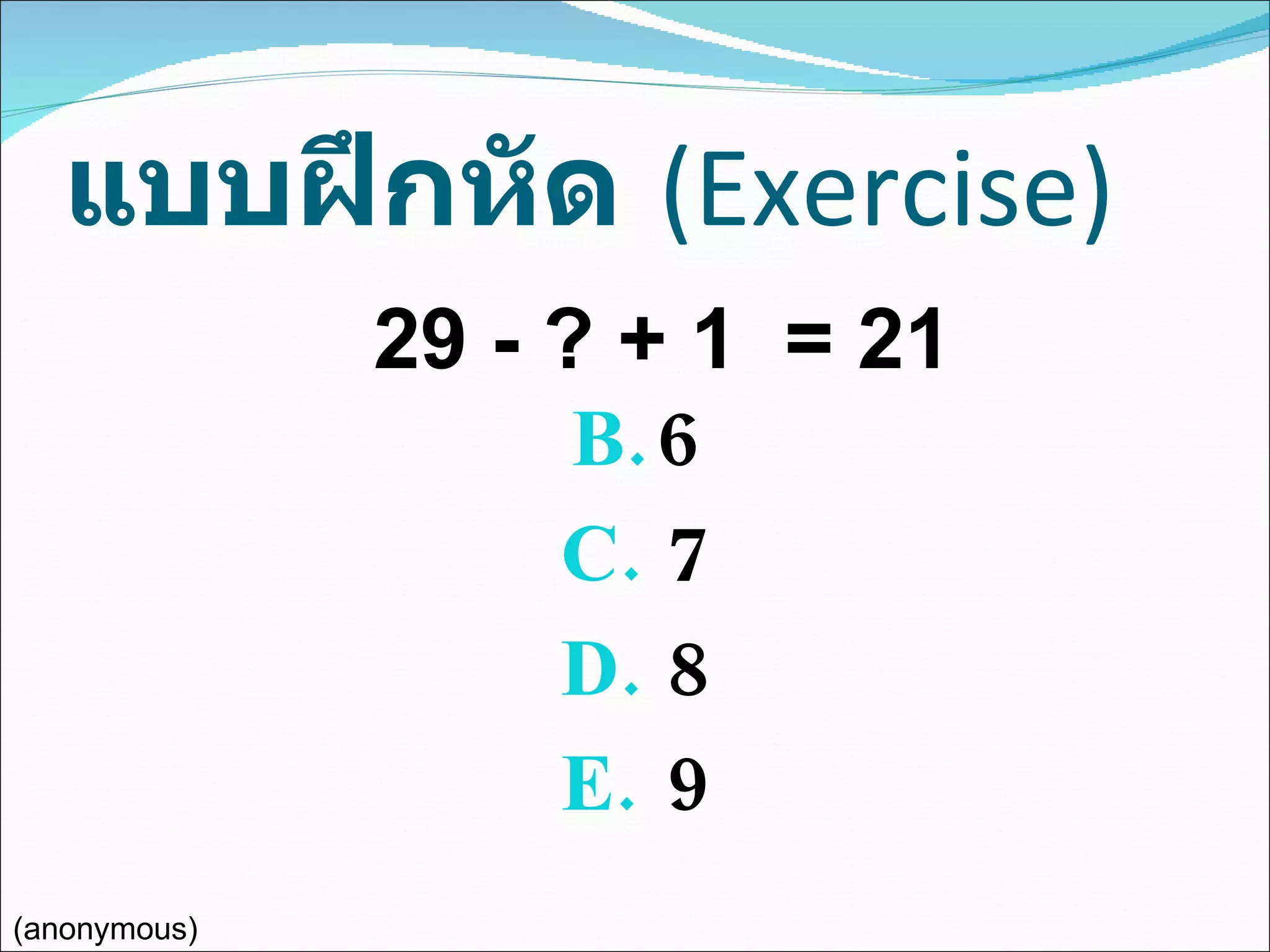 แบบฝึกหัด (Exercise)

$29 - ? + 1 = 21$

B. 6

C. 7

D. 8

E. 9

(anonymous)